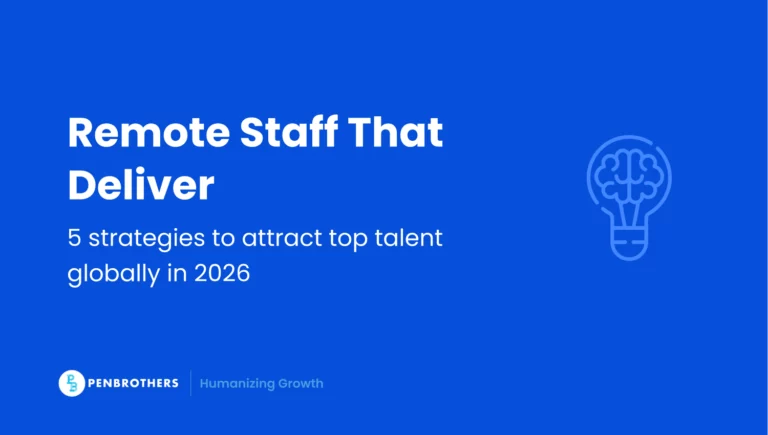 Remote Staff That Deliver

5 strategies to attract top talent globally in 2026

PB PENBROTHERS | Humanizing Growth